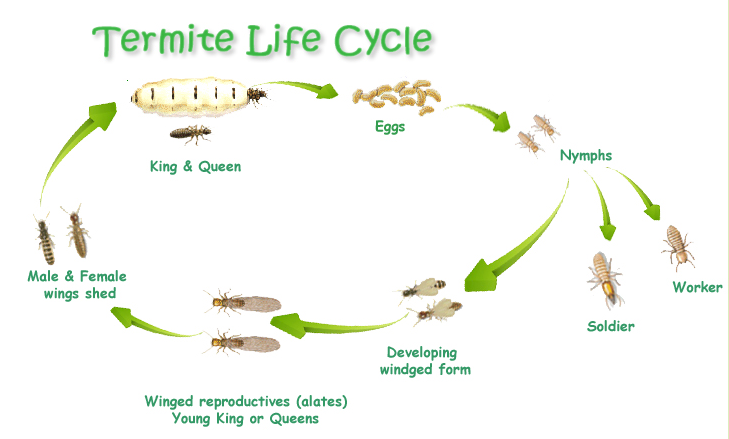 Termite Life Cycle

King & Queen

Eggs

Nymphs

Worker

Soldier

Developing windged form

Winged reproductives (alates)
Young King or Queens

Male & Female wings shed